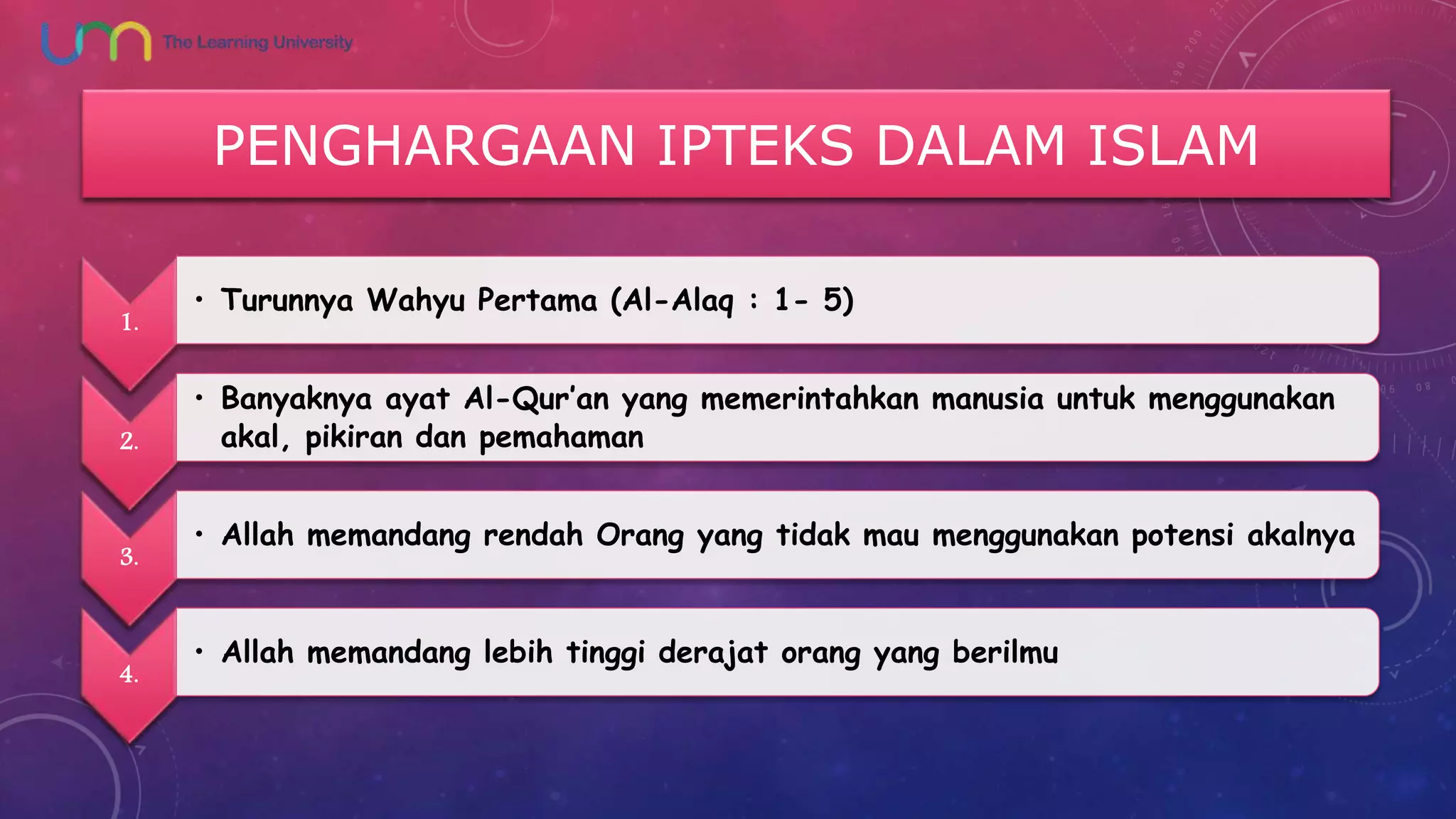 um The Learning University

PENGHARGAAN IPTEKS DALAM ISLAM

1.
• Turunnya Wahyu Pertama (Al-Alaq : 1- 5)

2.
• Banyaknya ayat Al-Qur'an yang memerintahkan manusia untuk menggunakan akal, pikiran dan pemahaman

3.
• Allah memandang rendah Orang yang tidak mau menggunakan potensi akalnya

4.
• Allah memandang lebih tinggi derajat orang yang berilmu